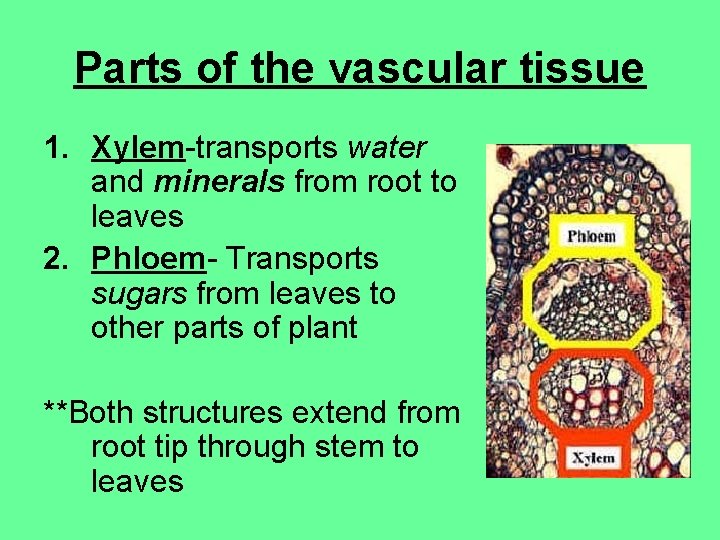 Parts of the vascular tissue

1. Xylem-transports water and minerals from root to leaves
2. Phloem- Transports sugars from leaves to other parts of plant

**Both structures extend from root tip through stem to leaves

Phloem

Xylem